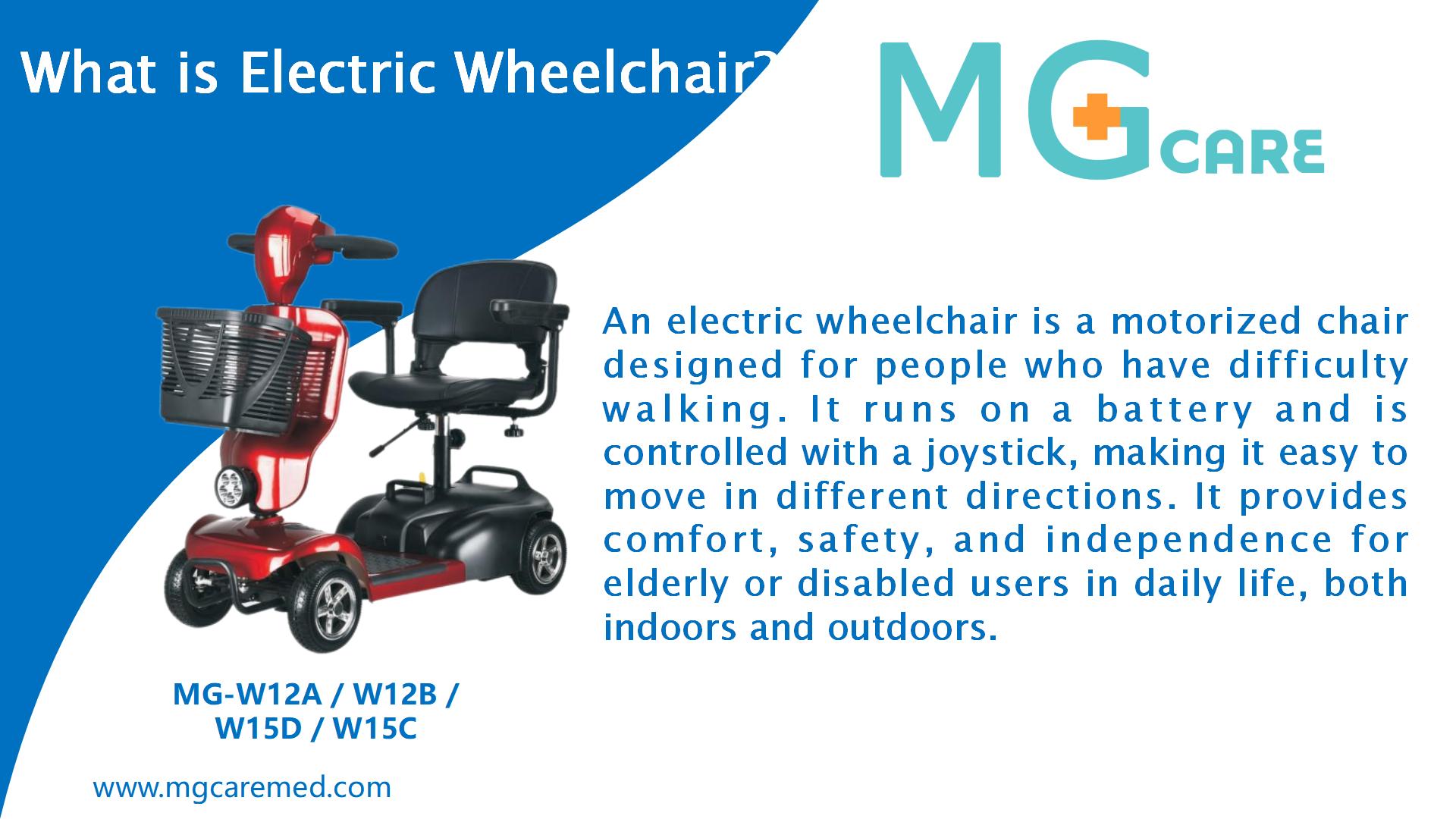 What is Electric Wheelchair?

MG CARE

An electric wheelchair is a motorized chair designed for people who have difficulty walking. It runs on a battery and is controlled with a joystick, making it easy to move in different directions. It provides comfort, safety, and independence for elderly or disabled users in daily life, both indoors and outdoors.

MG-W12A / W12B / W15D / W15C

www.mgcaremed.com